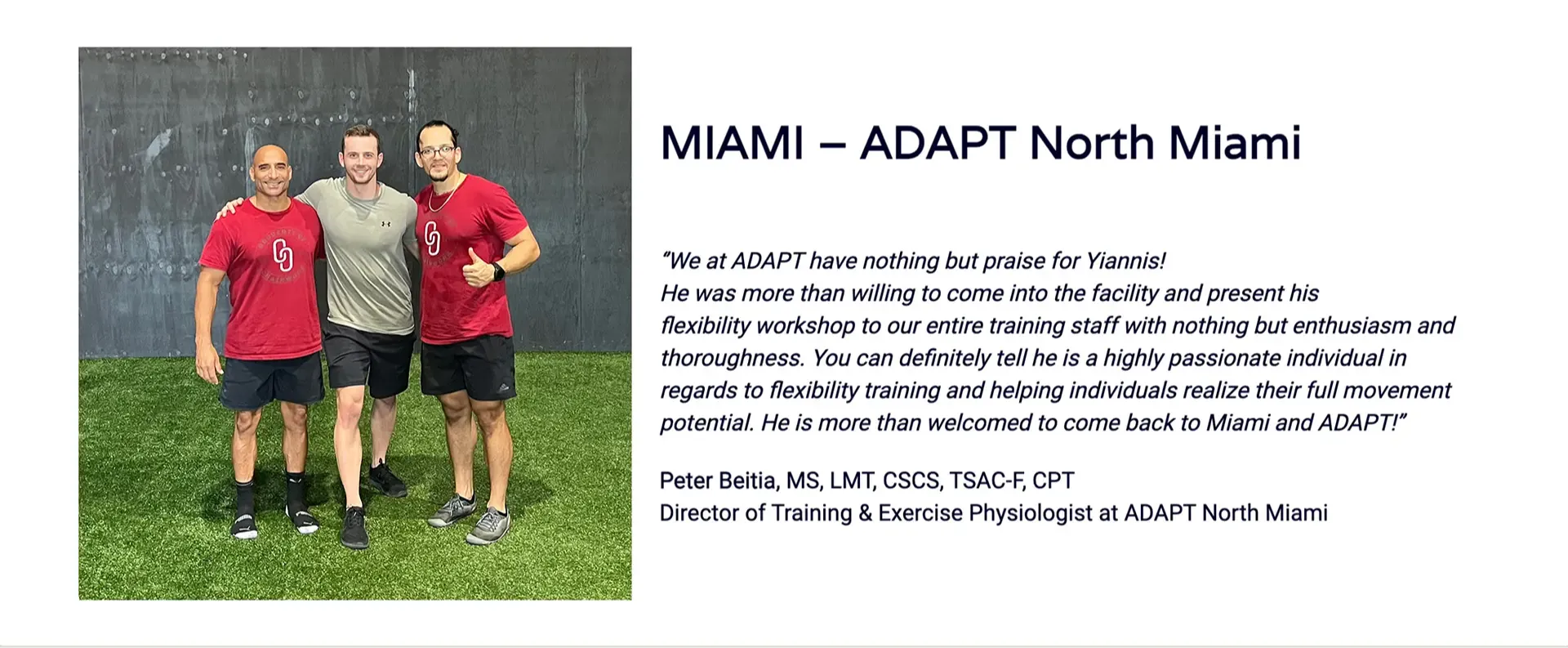 MIAMI – ADAPT North Miami

"We at ADAPT have nothing but praise for Yiannis!
He was more than willing to come into the facility and present his flexibility workshop to our entire training staff with nothing but enthusiasm and thoroughness. You can definitely tell he is a highly passionate individual in regards to flexibility training and helping individuals realize their full movement potential. He is more than welcomed to come back to Miami and ADAPT!"

Peter Beitia, MS, LMT, CSCS, TSAC-F, CPT
Director of Training & Exercise Physiologist at ADAPT North Miami